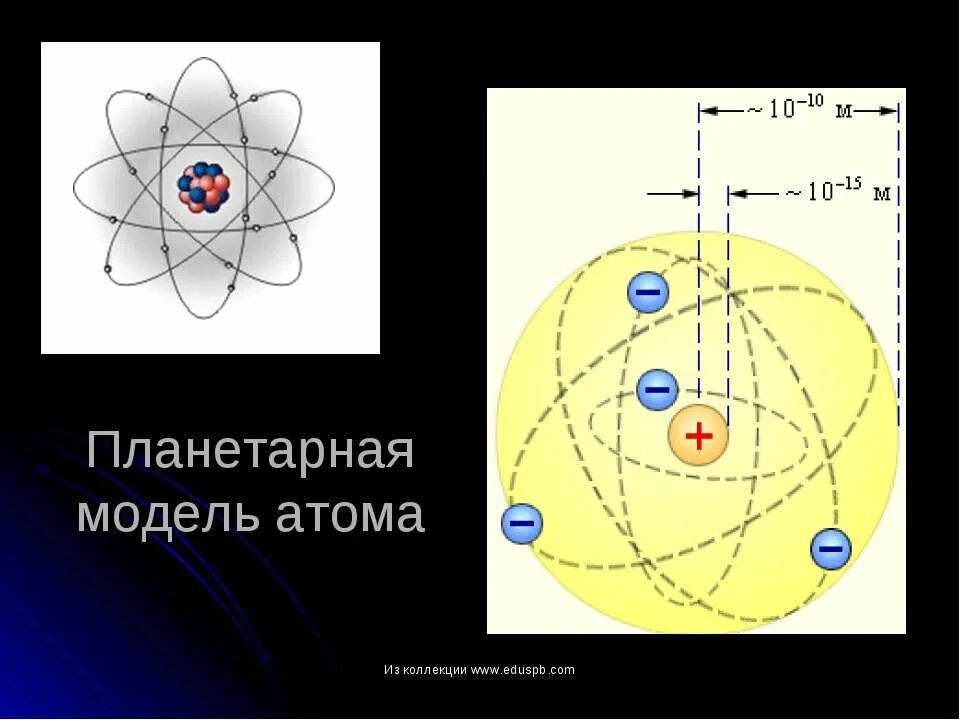 $\sim 10^{-10}$ м

$\sim 10^{-15}$ м

−

−

+

−

−

Планетарная модель атома

Из коллекции www.eduspb.com